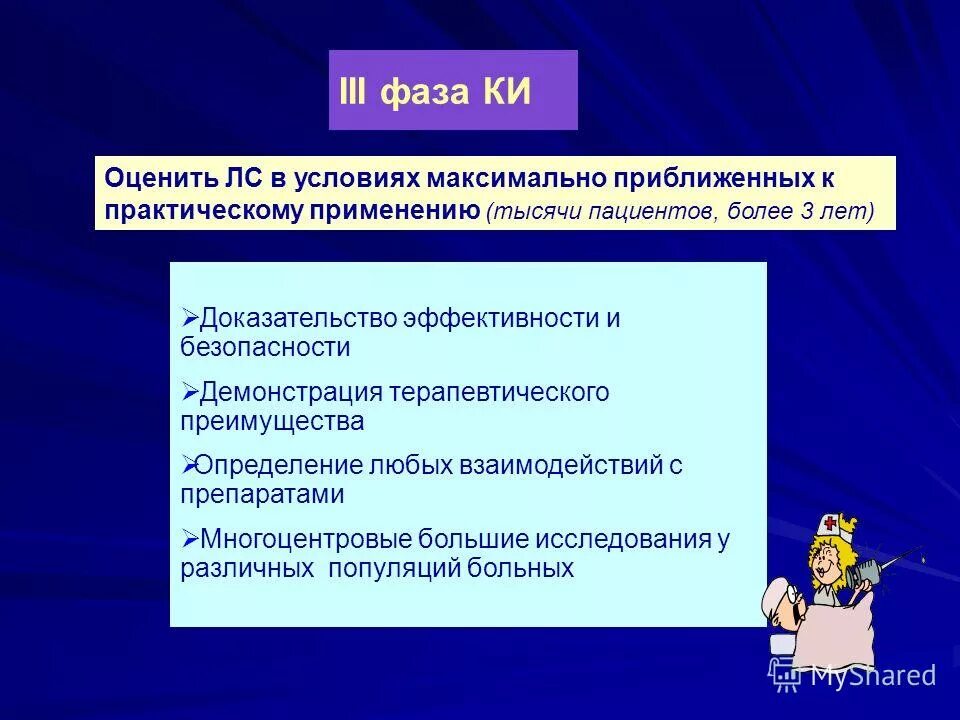 III фаза КИ

Оценить ЛС в условиях максимально приближенных к практическому применению (тысячи пациентов, более 3 лет)

➢Доказательство эффективности и безопасности

➢Демонстрация терапевтического преимущества

➢Определение любых взаимодействий с препаратами

➢Многоцентровые большие исследования у различных популяций больных

MyShared